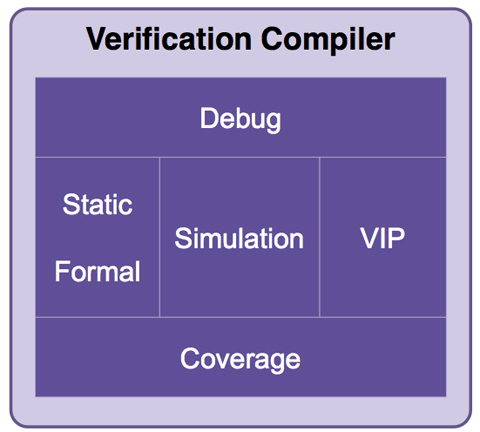 Verification Compiler

Debug

Static

Formal

Simulation

VIP

Coverage